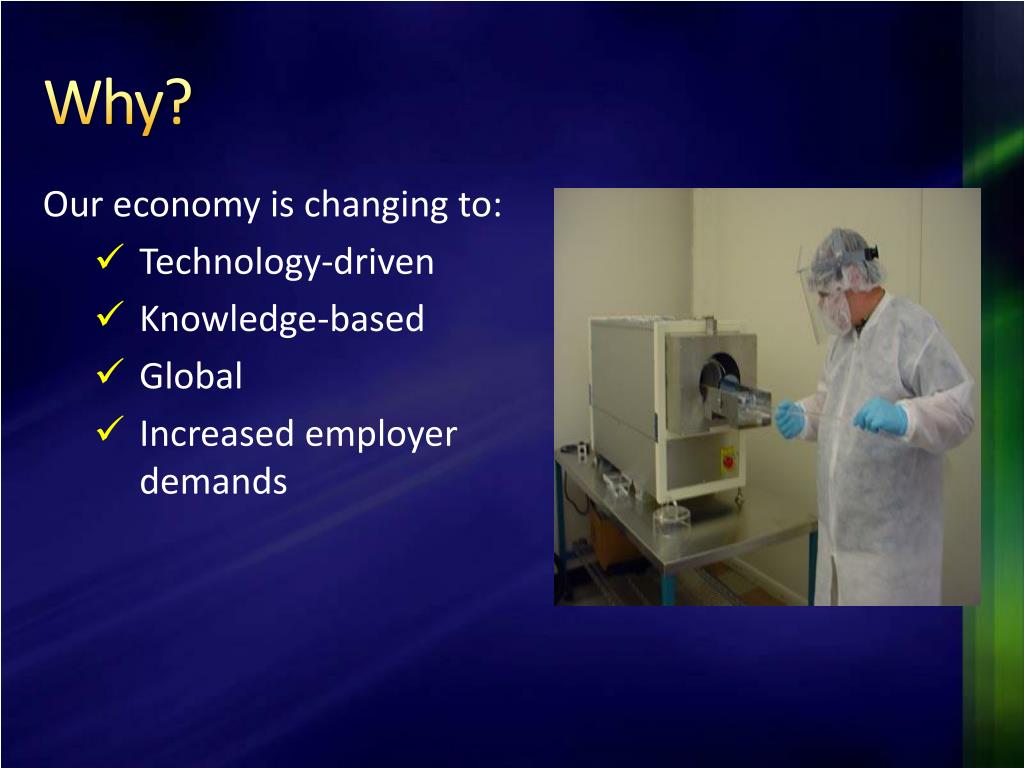 Why?

Our economy is changing to:

✓ Technology-driven
✓ Knowledge-based
✓ Global
✓ Increased employer demands